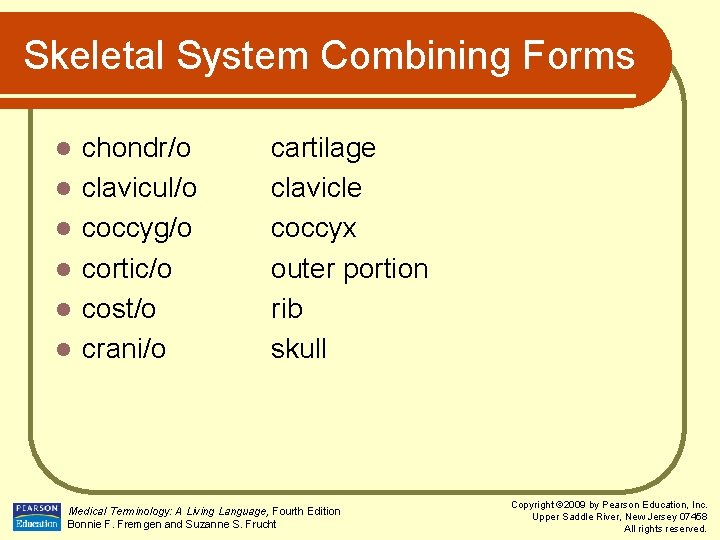 Skeletal System Combining Forms

- chondr/o cartilage
- clavicul/o clavicle
- coccyg/o coccyx
- cortic/o outer portion
- cost/o rib
- crani/o skull

PEARSON Education

Medical Terminology: A Living Language, Fourth Edition
Bonnie F. Fremgen and Suzanne S. Frucht

Copyright ©2009 by Pearson Education, Inc.
Upper Saddle River, New Jersey 07458
All rights reserved.